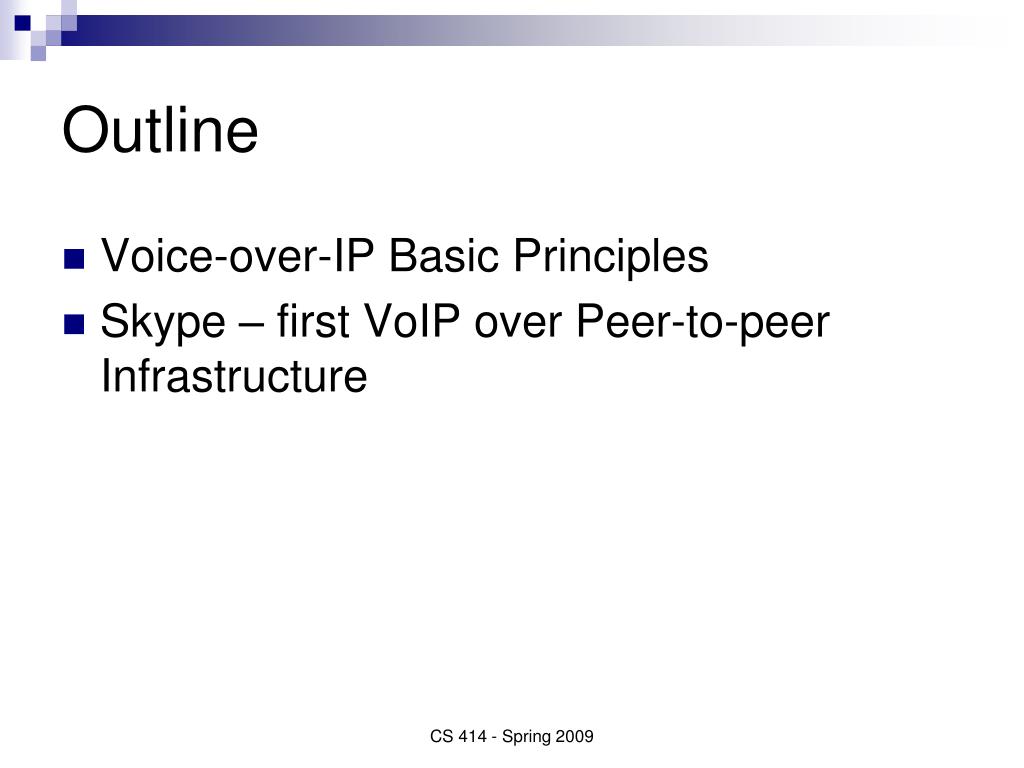 Outline

Voice-over-IP Basic Principles
Skype – first VoIP over Peer-to-peer Infrastructure

CS 414 - Spring 2009